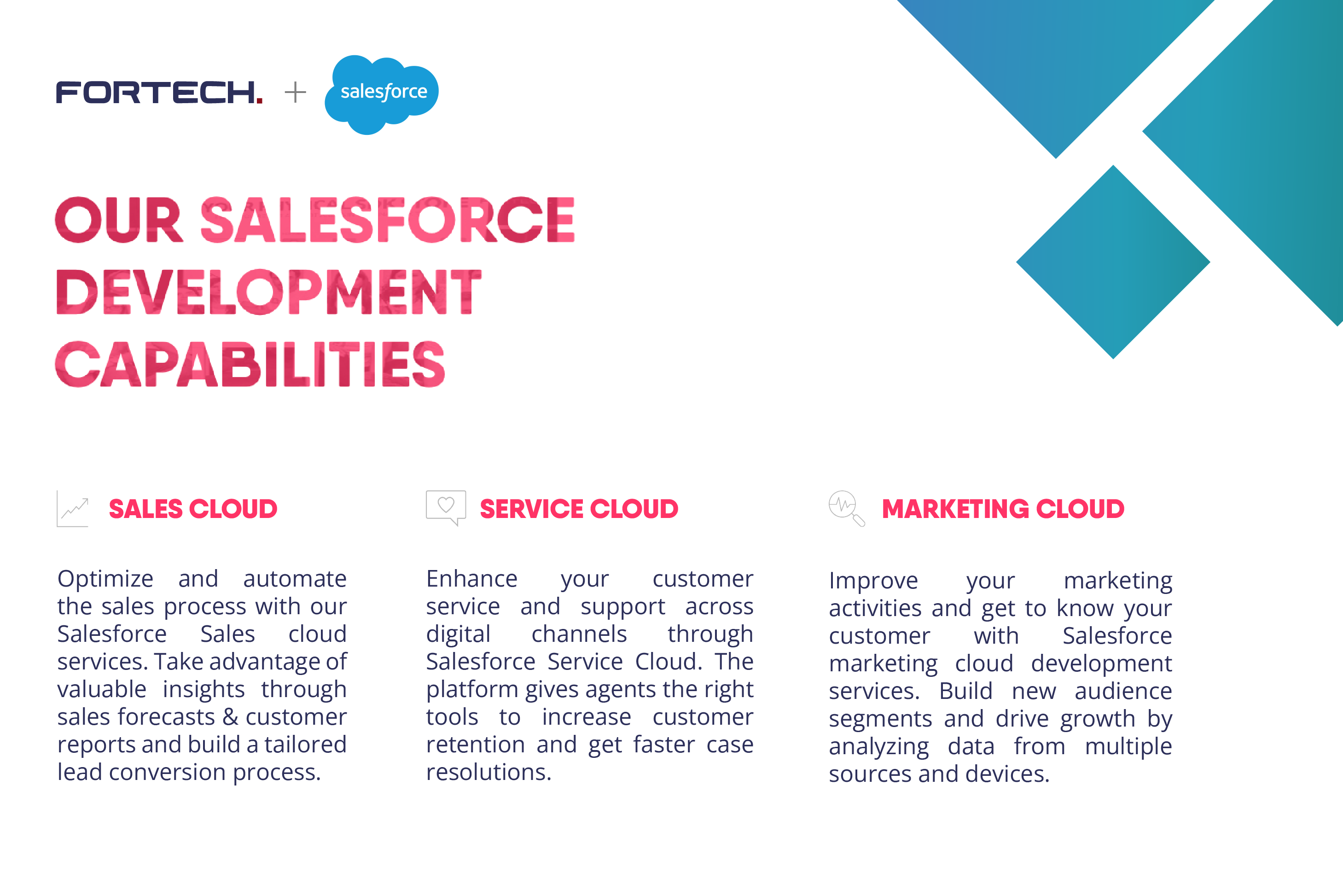 FORTECH. + salesforce

OUR SALESFORCE DEVELOPMENT CAPABILITIES

SALES CLOUD

Optimize and automate the sales process with our Salesforce Sales cloud services. Take advantage of valuable insights through sales forecasts & customer reports and build a tailored lead conversion process.

SERVICE CLOUD

Enhance your customer service and support across digital channels through Salesforce Service Cloud. The platform gives agents the right tools to increase customer retention and get faster case resolutions.

MARKETING CLOUD

Improve your marketing activities and get to know your customer with Salesforce marketing cloud development services. Build new audience segments and drive growth by analyzing data from multiple sources and devices.